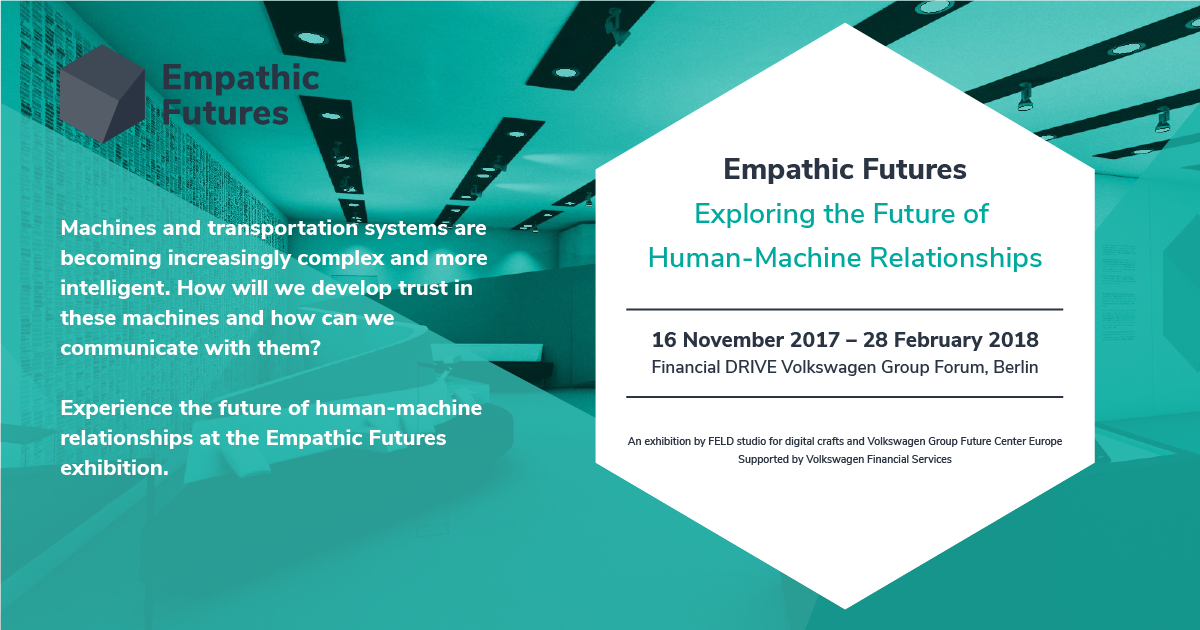 Empathic Futures

Machines and transportation systems are becoming increasingly complex and more intelligent. How will we develop trust in these machines and how can we communicate with them?

Experience the future of human-machine relationships at the Empathic Futures exhibition.

Empathic Futures

Exploring the Future of Human-Machine Relationships

16 November 2017 – 28 February 2018

Financial DRIVE Volkswagen Group Forum, Berlin

An exhibition by FELD studio for digital crafts and Volkswagen Group Future Center Europe
Supported by Volkswagen Financial Services